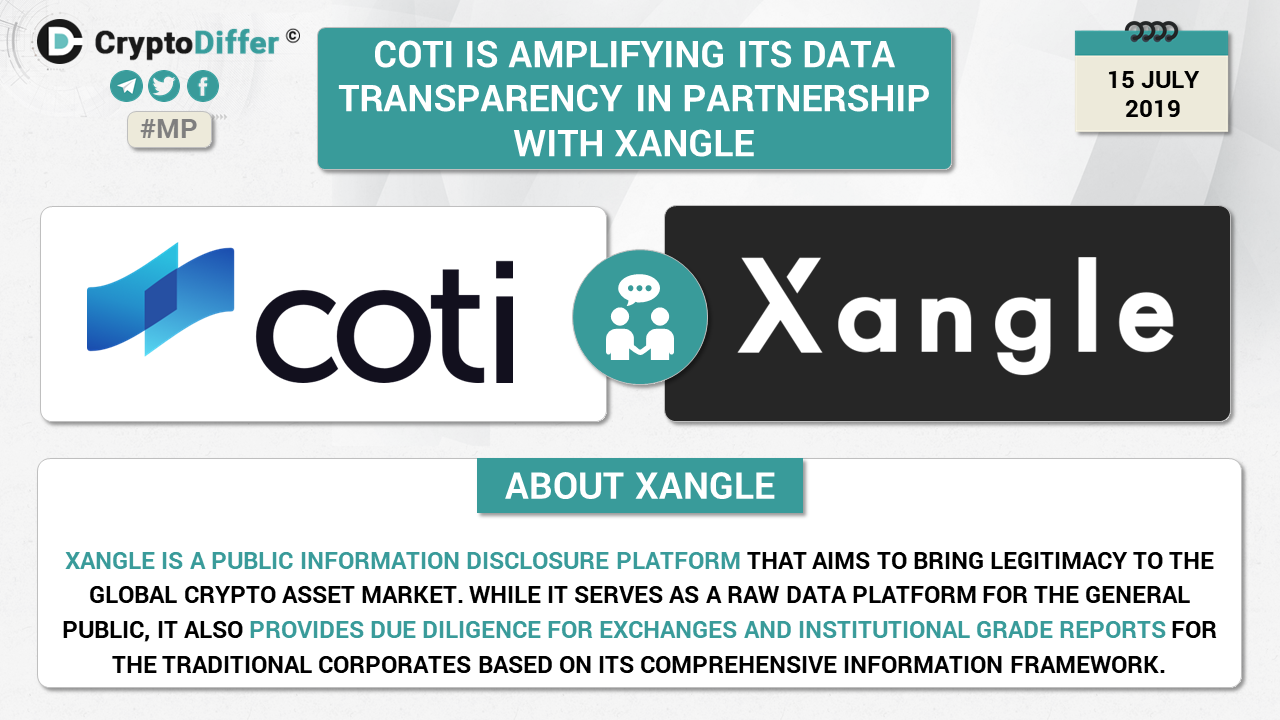 CryptoDiffer ©

#MP

COTI IS AMPLIFYING ITS DATA TRANSPARENCY IN PARTNERSHIP WITH XANGLE

15 JULY 2019

coti

Xangle

ABOUT XANGLE

XANGLE IS A PUBLIC INFORMATION DISCLOSURE PLATFORM THAT AIMS TO BRING LEGITIMACY TO THE GLOBAL CRYPTO ASSET MARKET. WHILE IT SERVES AS A RAW DATA PLATFORM FOR THE GENERAL PUBLIC, IT ALSO PROVIDES DUE DILIGENCE FOR EXCHANGES AND INSTITUTIONAL GRADE REPORTS FOR THE TRADITIONAL CORPORATES BASED ON ITS COMPREHENSIVE INFORMATION FRAMEWORK.